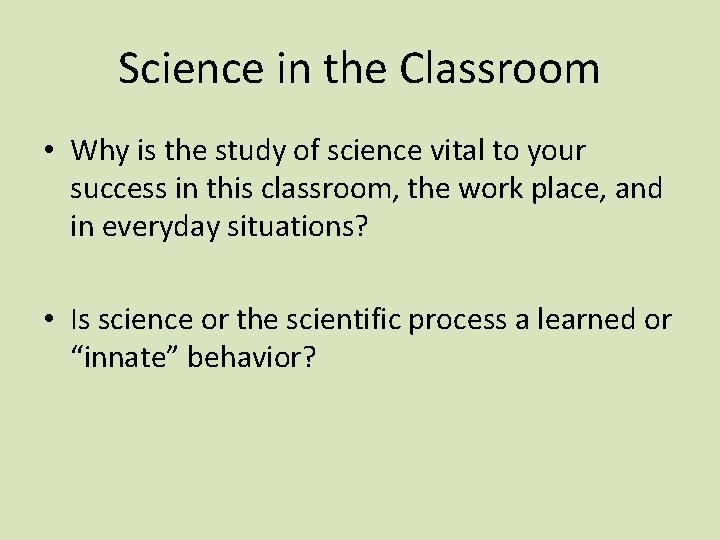 Science in the Classroom

• Why is the study of science vital to your success in this classroom, the work place, and in everyday situations?

• Is science or the scientific process a learned or “innate” behavior?